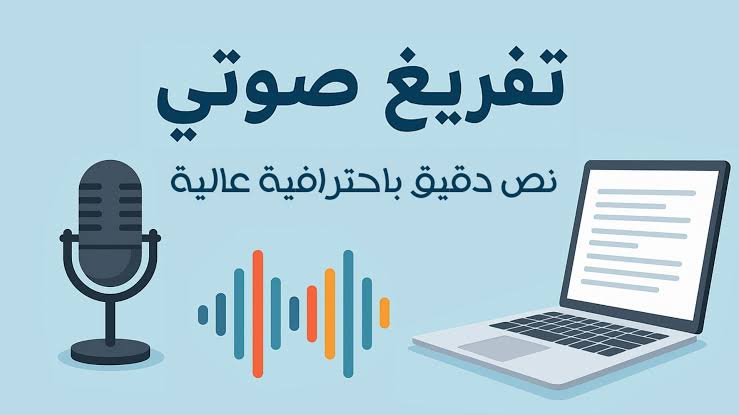 تفريغ صوتي

نص دقيق باحترافية عالية